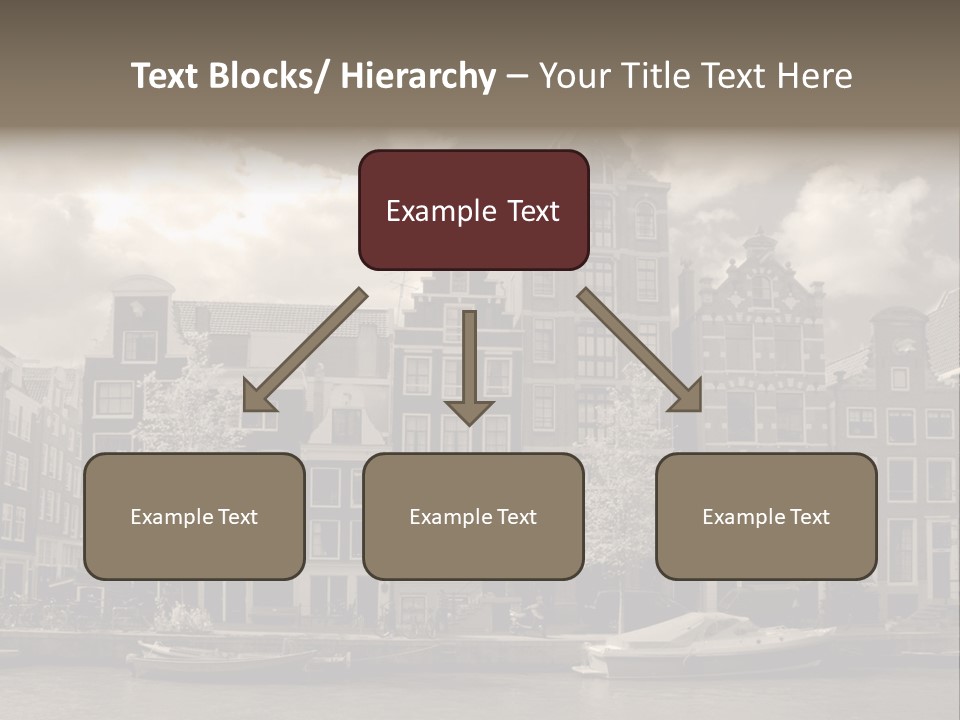 Text Blocks/ Hierarchy – Your Title Text Here

Example Text

Example Text

Example Text

Example Text